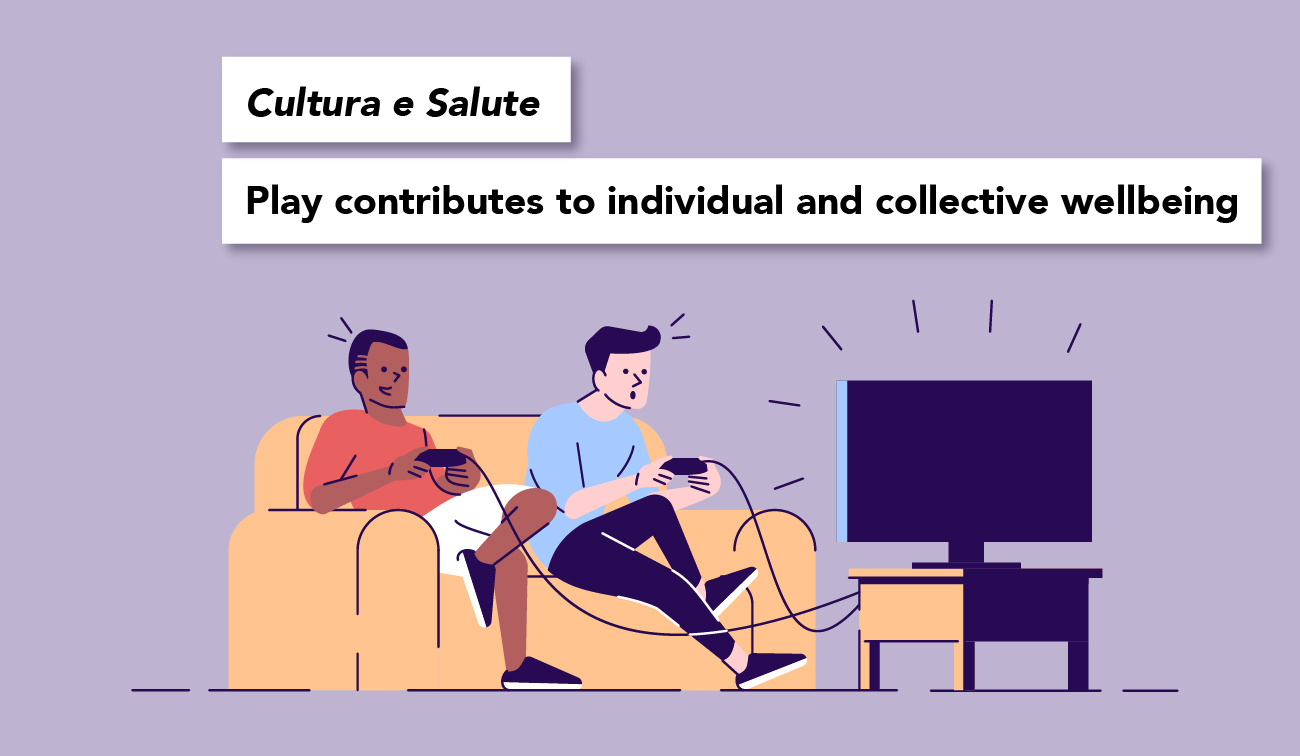 Cultura e Salute

Play contributes to individual and collective wellbeing